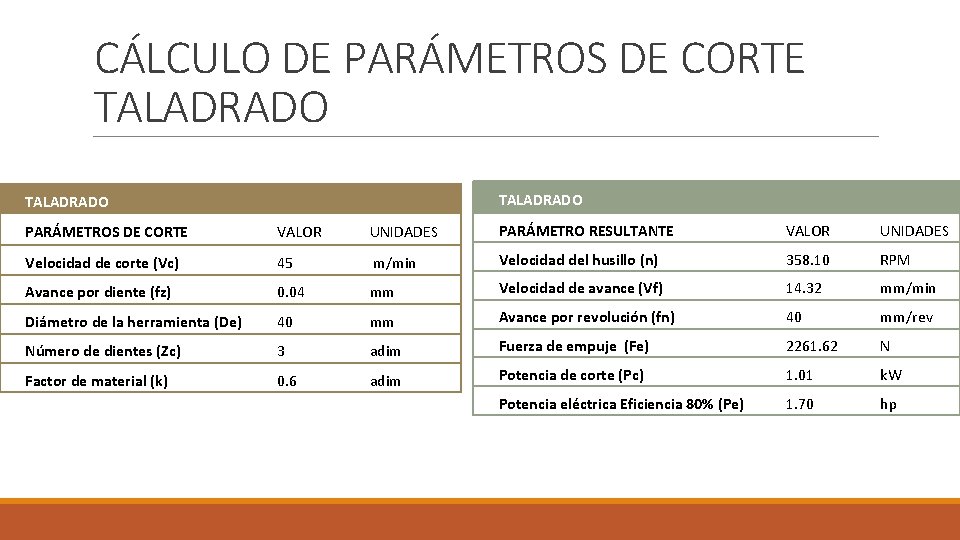 CÁLCULO DE PARÁMETROS DE CORTE TALADRADO

TALADRADO

| PARÁMETROS DE CORTE | VALOR | UNIDADES |
|---|---|---|
| Velocidad de corte (Vc) | 45 | m/min |
| Avance por diente (fz) | 0.04 | mm |
| Diámetro de la herramienta (De) | 40 | mm |
| Número de dientes (Zc) | 3 | adim |
| Factor de material (k) | 0.6 | adim |

TALADRADO

| PARÁMETRO RESULTANTE | VALOR | UNIDADES |
|---|---|---|
| Velocidad del husillo (n) | 358.10 | RPM |
| Velocidad de avance (Vf) | 14.32 | mm/min |
| Avance por revolución (fn) | 40 | mm/rev |
| Fuerza de empuje (Fe) | 2261.62 | N |
| Potencia de corte (Pc) | 1.01 | kW |
| Potencia eléctrica Eficiencia 80% (Pe) | 1.70 | hp |